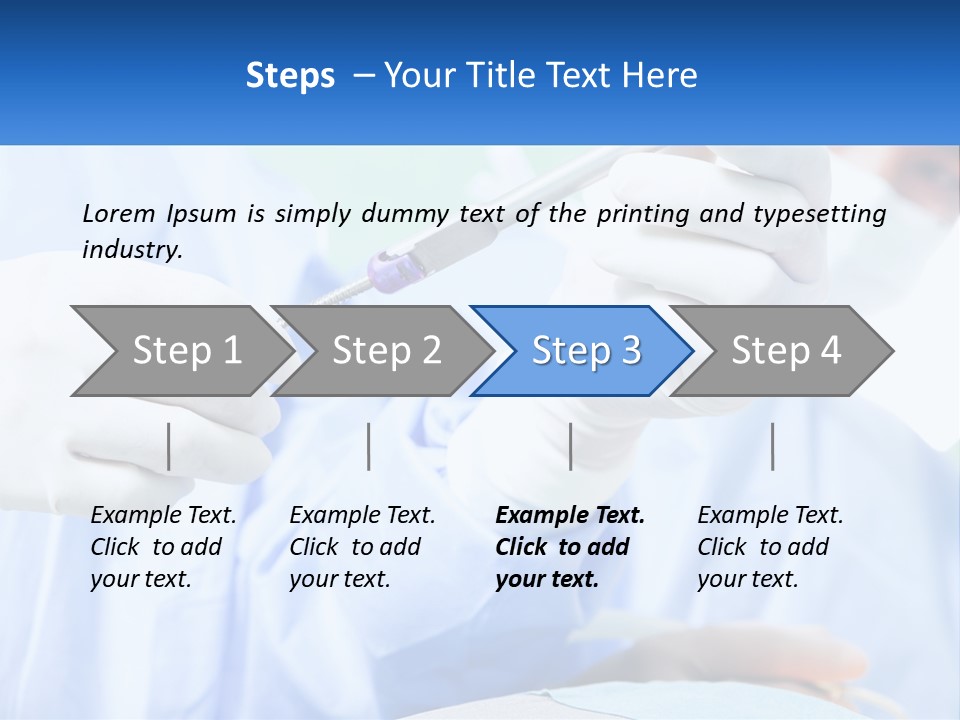 Steps – Your Title Text Here

Lorem Ipsum is simply dummy text of the printing and typesetting industry.

Step 1

Step 2

Step 3

Step 4

Example Text. Click to add your text.

Example Text. Click to add your text.

Example Text. Click to add your text.

Example Text. Click to add your text.